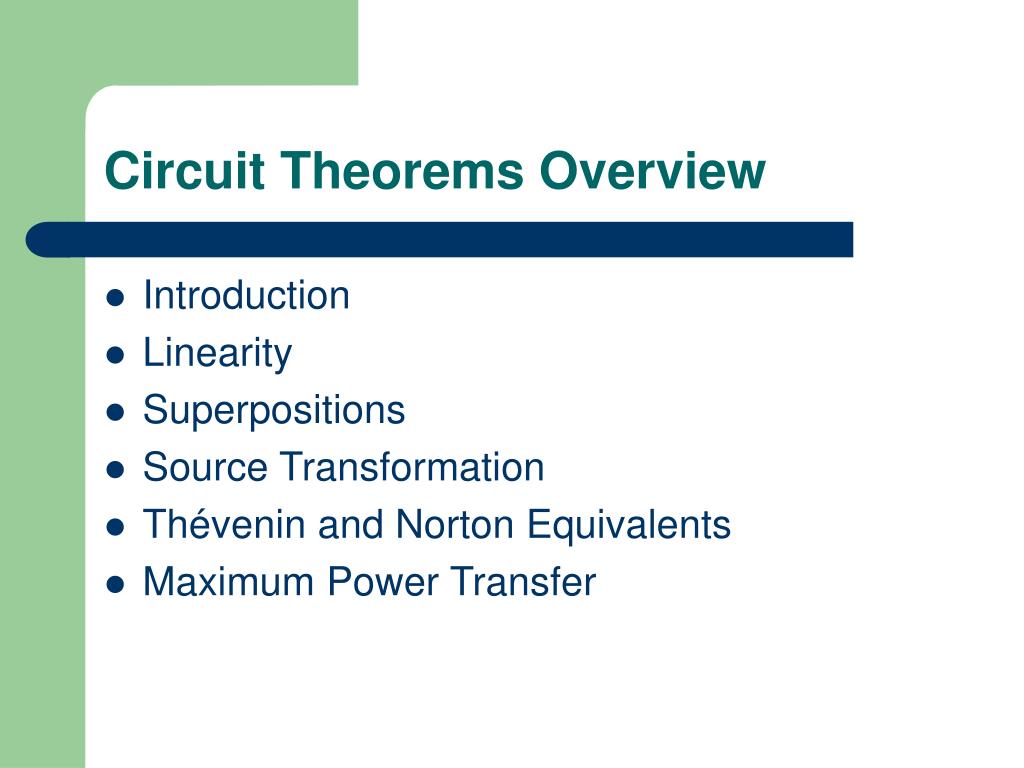 Circuit Theorems Overview

- Introduction
- Linearity
- Superpositions
- Source Transformation
- Thévenin and Norton Equivalents
- Maximum Power Transfer